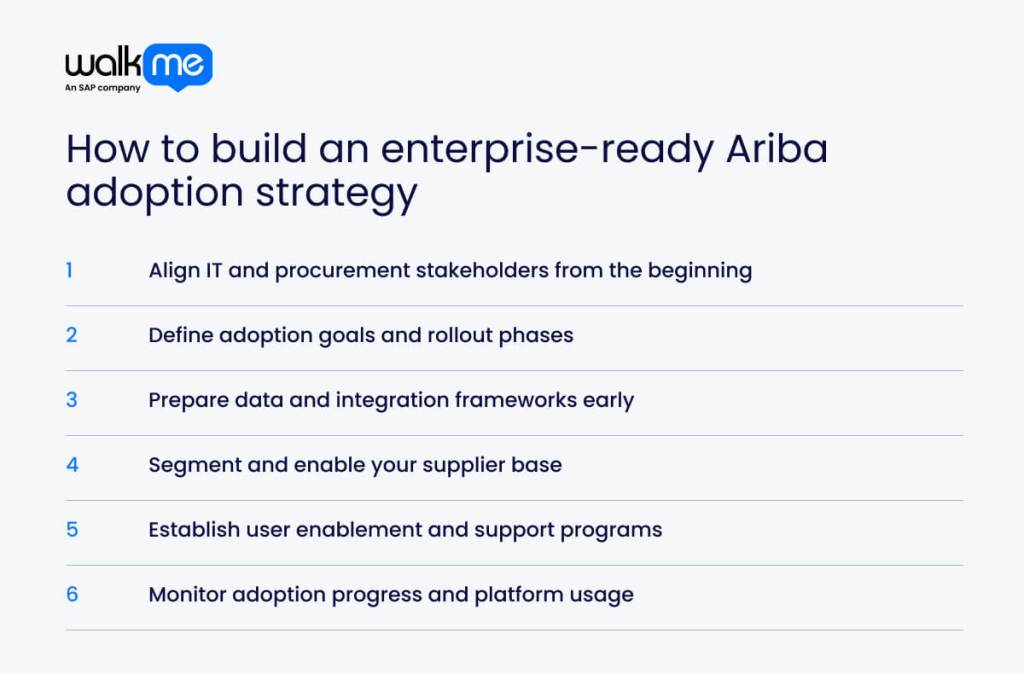 walk me
An SAP company

How to build an enterprise-ready Ariba adoption strategy

1 Align IT and procurement stakeholders from the beginning

2 Define adoption goals and rollout phases

3 Prepare data and integration frameworks early

4 Segment and enable your supplier base

5 Establish user enablement and support programs

6 Monitor adoption progress and platform usage